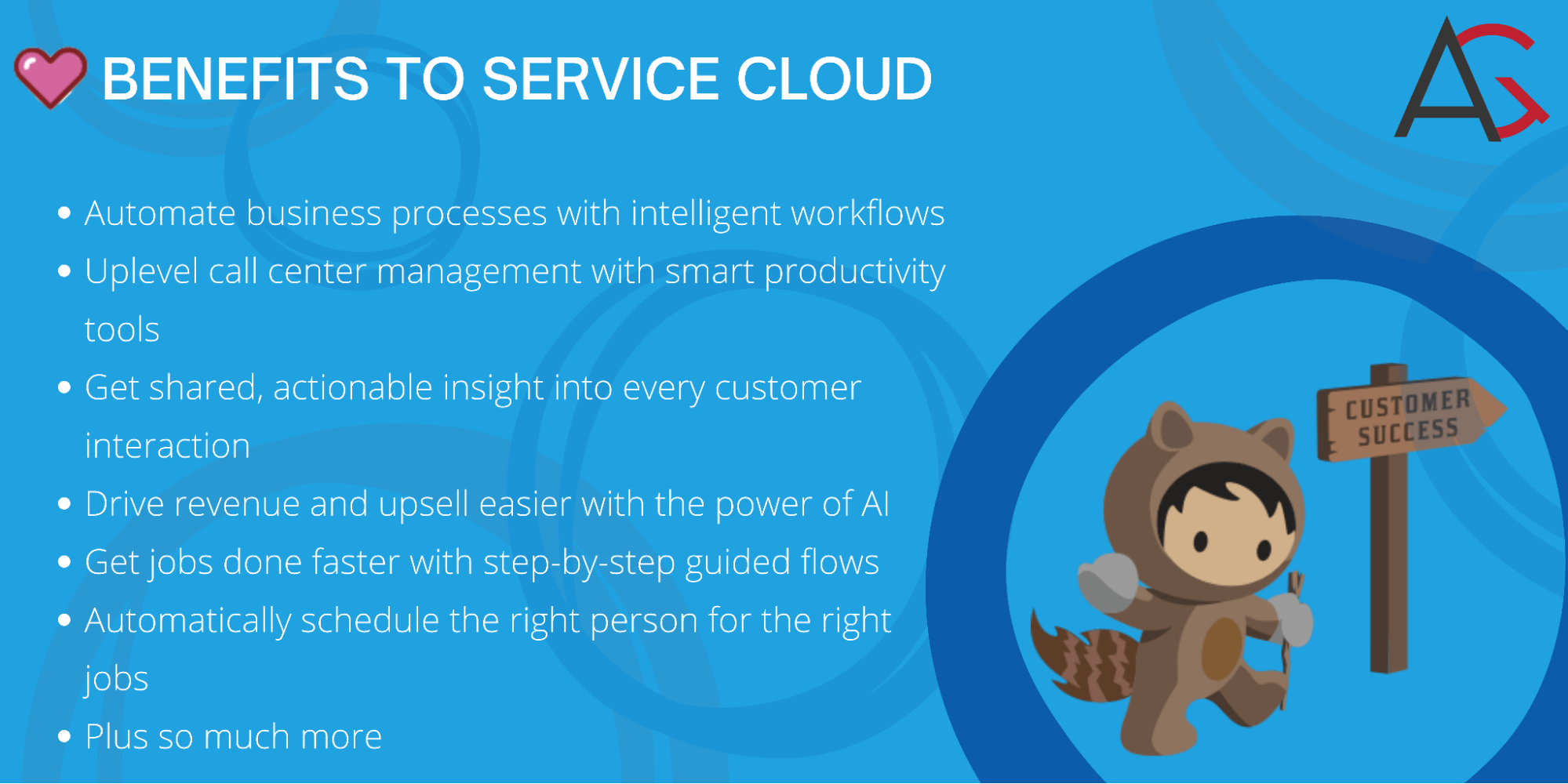 BENEFITS TO SERVICE CLOUD

AG

- Automate business processes with intelligent workflows
- Uplevel call center management with smart productivity tools
- Get shared, actionable insight into every customer interaction
- Drive revenue and upsell easier with the power of AI
- Get jobs done faster with step-by-step guided flows
- Automatically schedule the right person for the right jobs
- Plus so much more

CUSTOMER SUCCESS